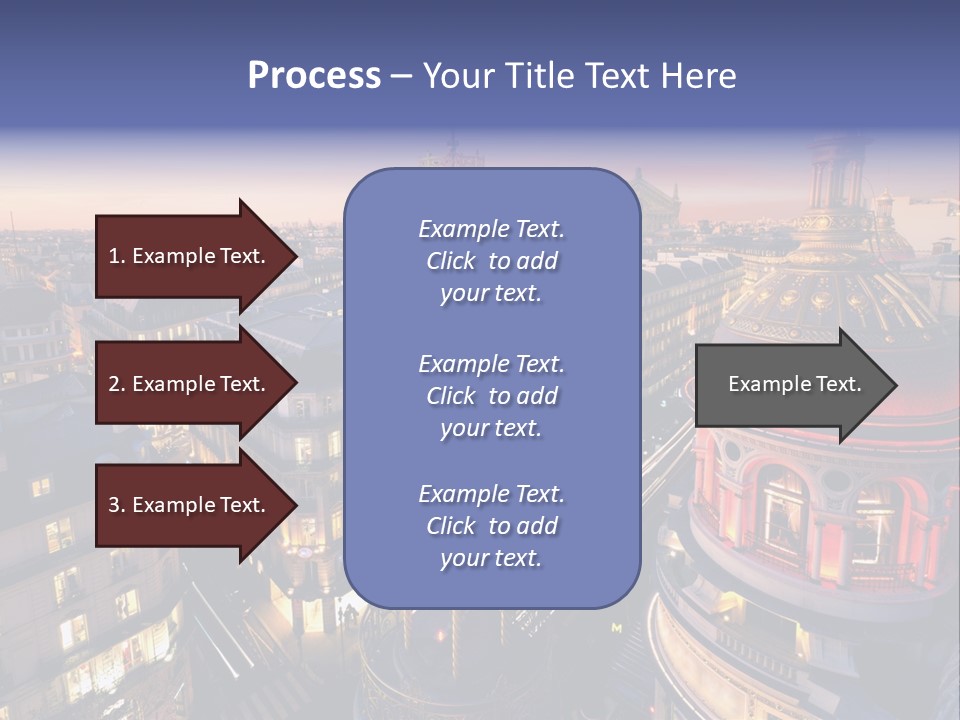 Process – Your Title Text Here

1. Example Text.

2. Example Text.

3. Example Text.

Example Text. Click to add your text.

Example Text. Click to add your text.

Example Text. Click to add your text.

Example Text.